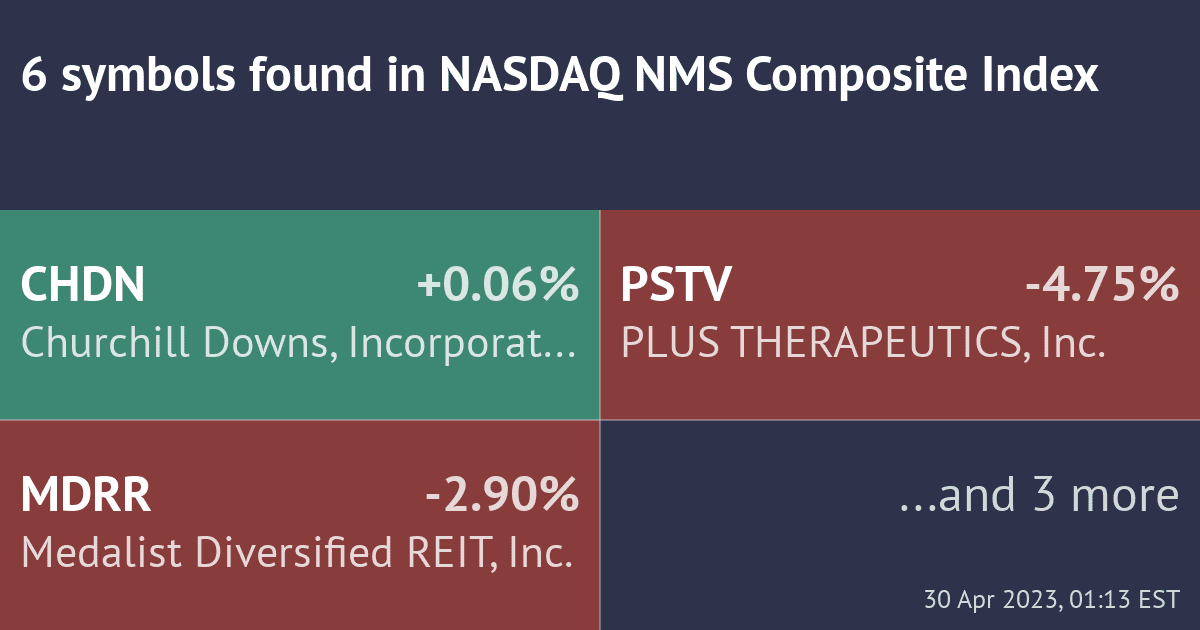 6 symbols found in NASDAQ NMS Composite Index

CHDN +0.06%
Churchill Downs, Incorporat…

PSTV -4.75%
PLUS THERAPEUTICS, Inc.

MDRR -2.90%
Medalist Diversified REIT, Inc.

…and 3 more

30 Apr 2023, 01:13 EST